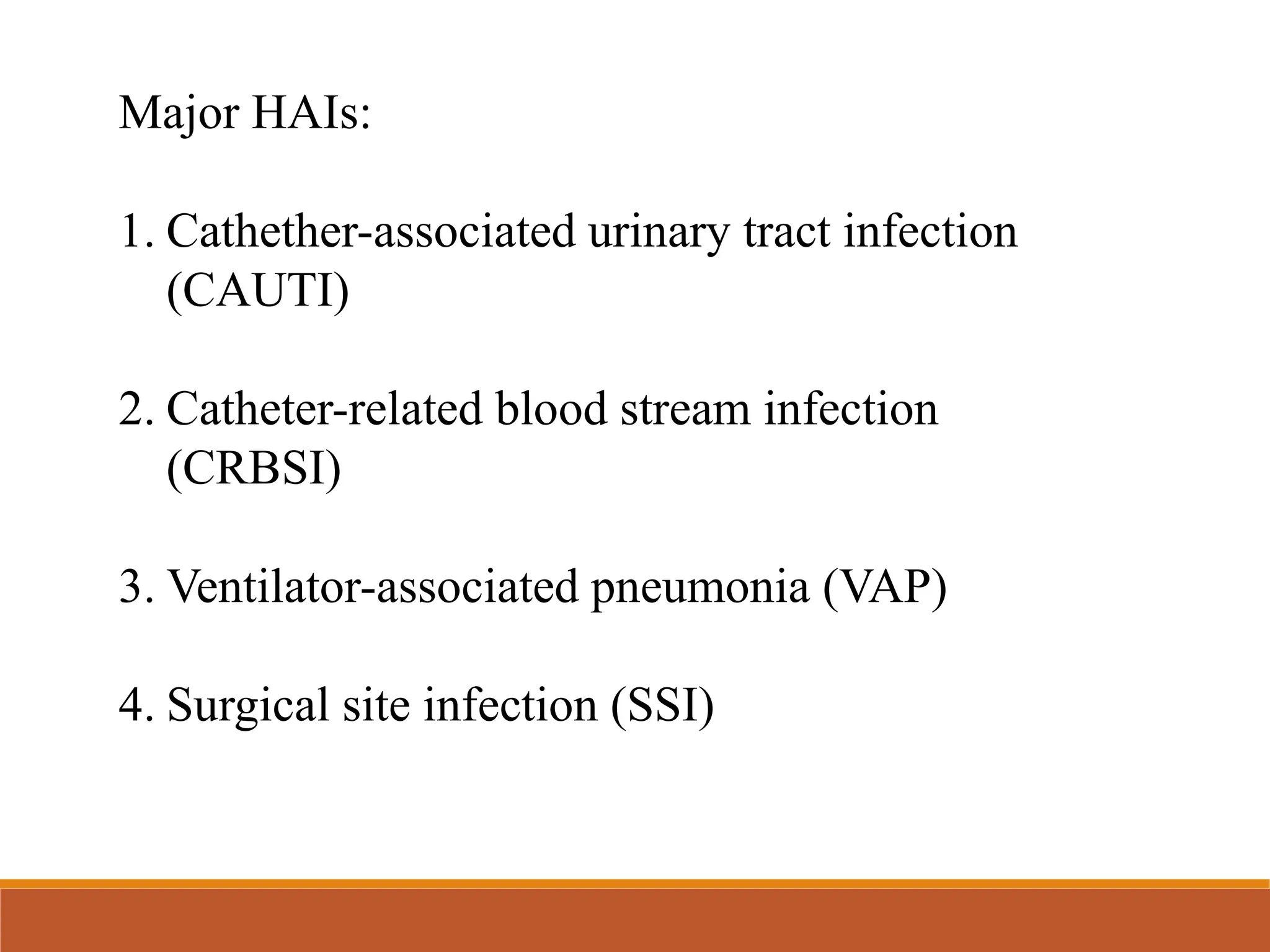 Major HAIs:

1. Cathether-associated urinary tract infection (CAUTI)

2. Catheter-related blood stream infection (CRBSI)

3. Ventilator-associated pneumonia (VAP)

4. Surgical site infection (SSI)